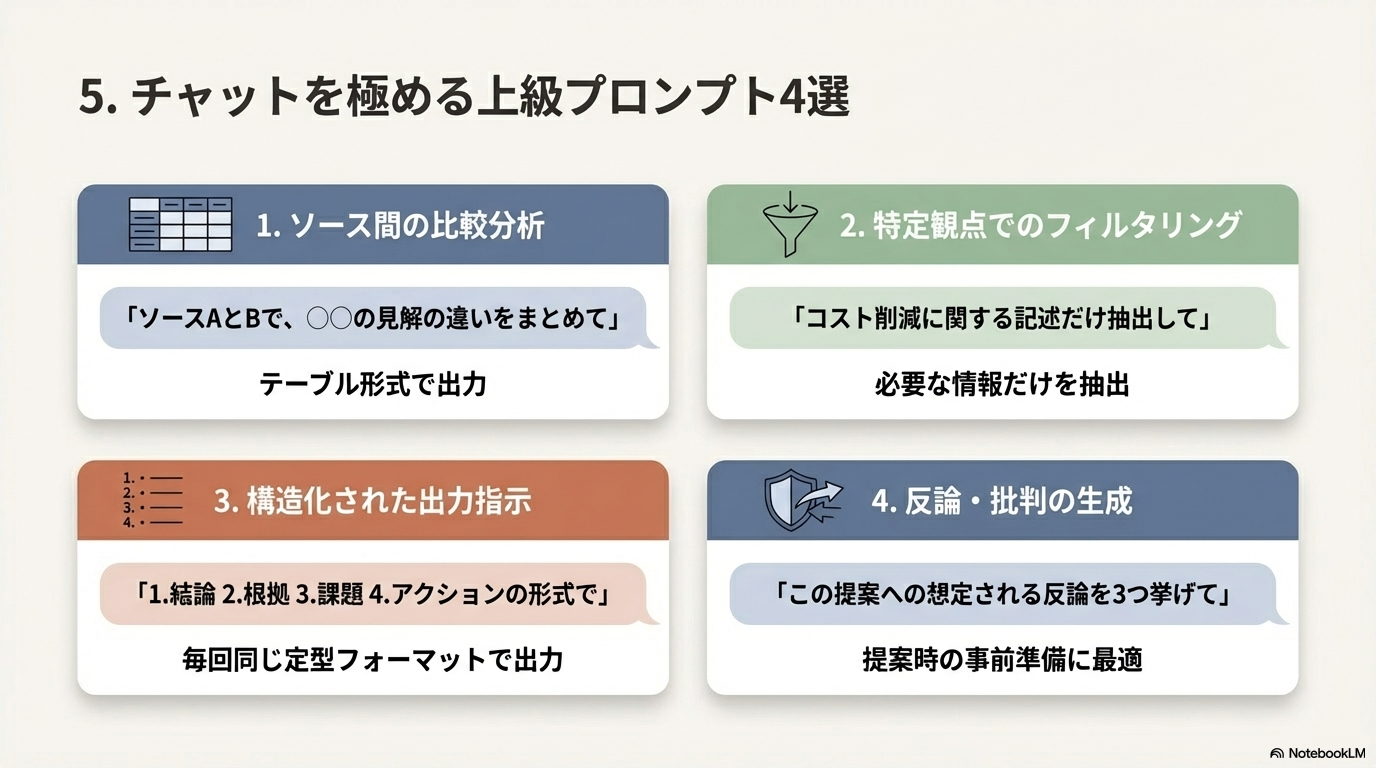 5. チャットを極める上級プロンプト4選

1. ソース間の比較分析

「ソースAとBで、○○の見解の違いをまとめて」

テーブル形式で出力

2. 特定観点でのフィルタリング

「コスト削減に関する記述だけ抽出して」

必要な情報だけを抽出

1.
2.
3.
4.

3. 構造化された出力指示

「1.結論 2.根拠 3.課題 4.アクションの形式で」

毎回同じ定型フォーマットで出力

4. 反論・批判の生成

「この提案への想定される反論を3つ挙げて」

提案時の事前準備に最適

NotebookLM